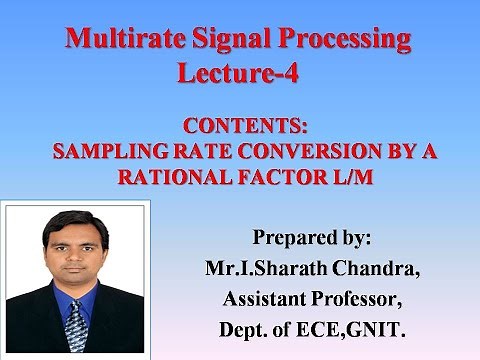 Multirate Signal Processing
Lecture-4

CONTENTS:
SAMPLING RATE CONVERSION BY A RATIONAL FACTOR L/M

Prepared by:
Mr.I.Sharath Chandra,
Assistant Professor,
Dept. of ECE,GNIT.